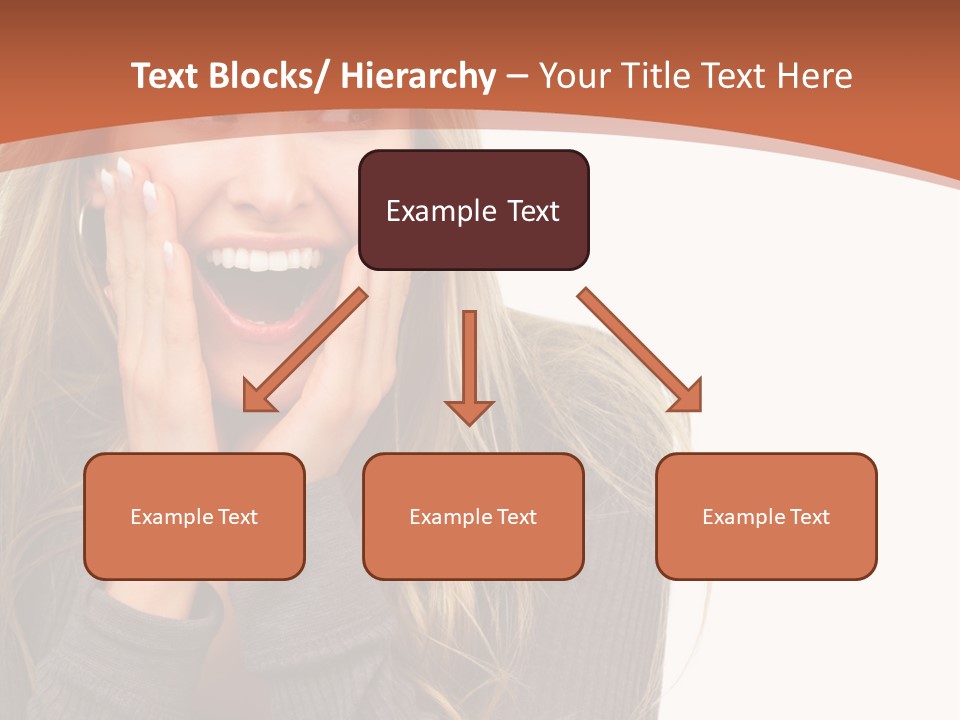 Text Blocks/ Hierarchy – Your Title Text Here

Example Text

Example Text

Example Text

Example Text